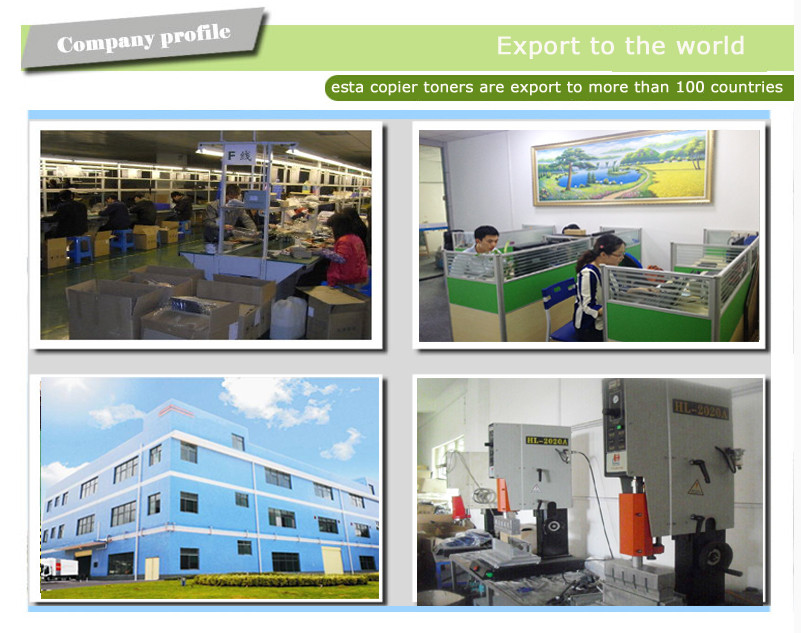 Company profile

Export to the world

esta copier toners are export to more than 100 countries

F 线

HL-2020A

HL-2020A